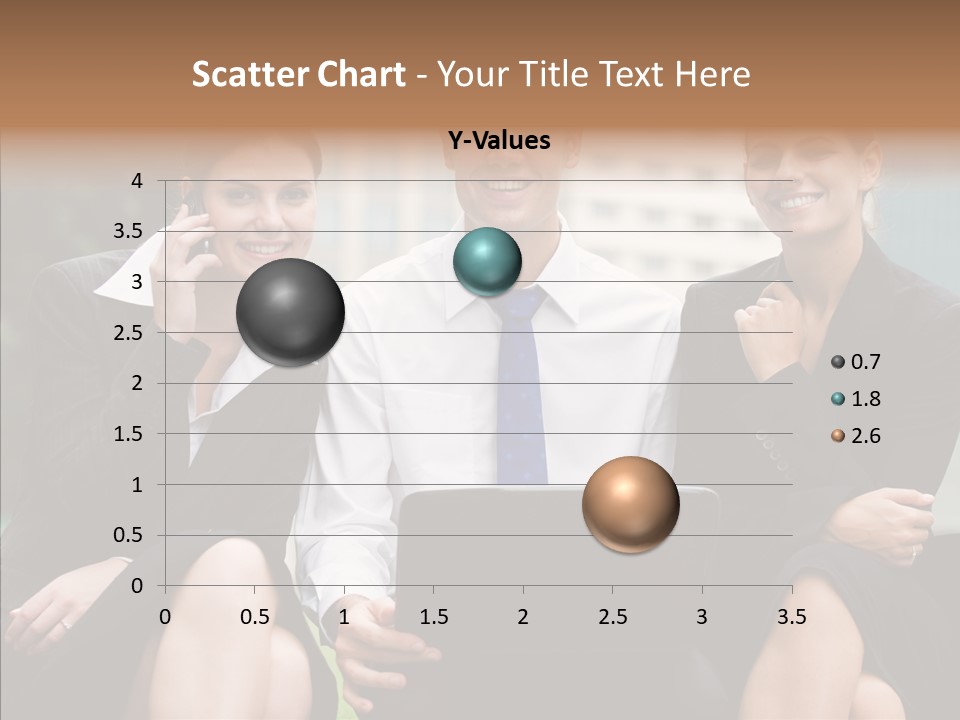 Scatter Chart - Your Title Text Here

Y-Values

4
3.5
3
2.5
2
1.5
1
0.5
0

0 0.5 1 1.5 2 2.5 3 3.5

0.7
1.8
2.6